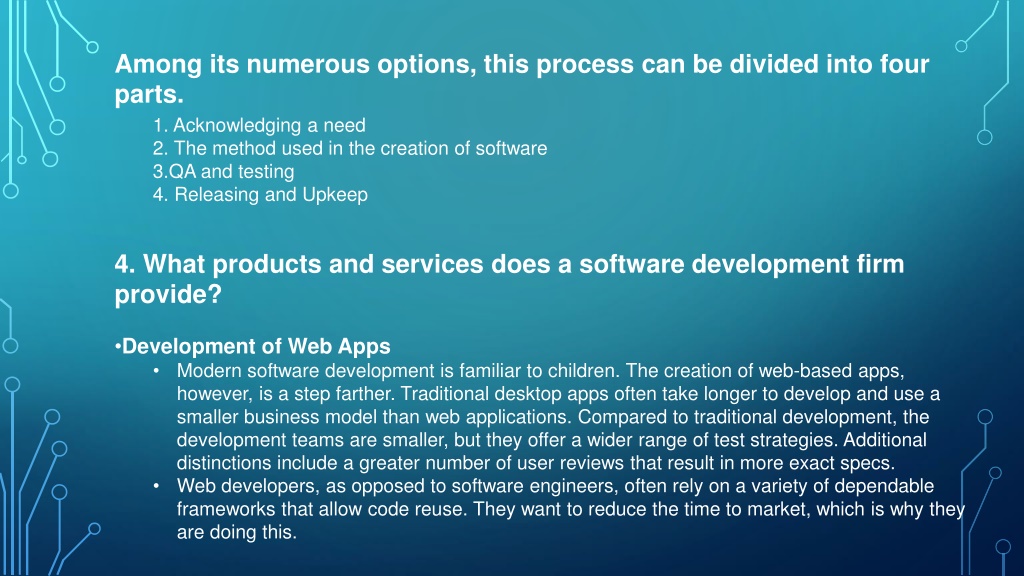 Among its numerous options, this process can be divided into four parts.

1. Acknowledging a need
2. The method used in the creation of software
3.QA and testing
4. Releasing and Upkeep

4. What products and services does a software development firm provide?

•Development of Web Apps

• Modern software development is familiar to children. The creation of web-based apps, however, is a step farther. Traditional desktop apps often take longer to develop and use a smaller business model than web applications. Compared to traditional development, the development teams are smaller, but they offer a wider range of test strategies. Additional distinctions include a greater number of user reviews that result in more exact specs.

• Web developers, as opposed to software engineers, often rely on a variety of dependable frameworks that allow code reuse. They want to reduce the time to market, which is why they are doing this.